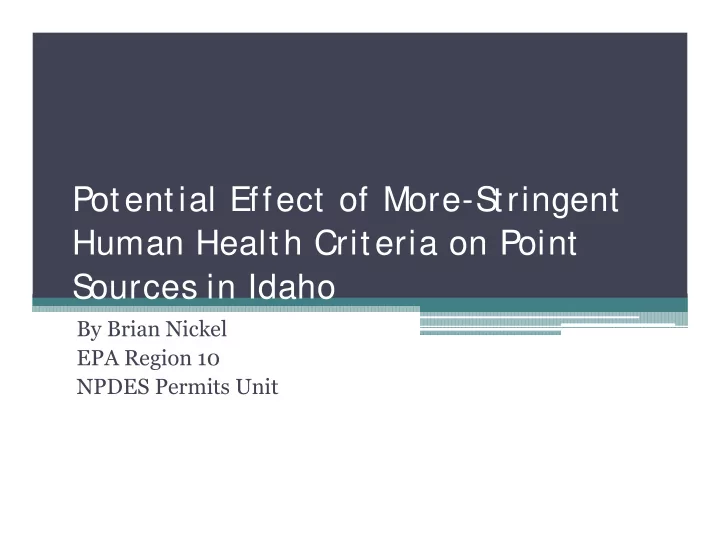 Potential Effect of More-Stringent Human Health Criteria on Point Sources in Idaho

By Brian Nickel
EPA Region 10
NPDES Permits Unit